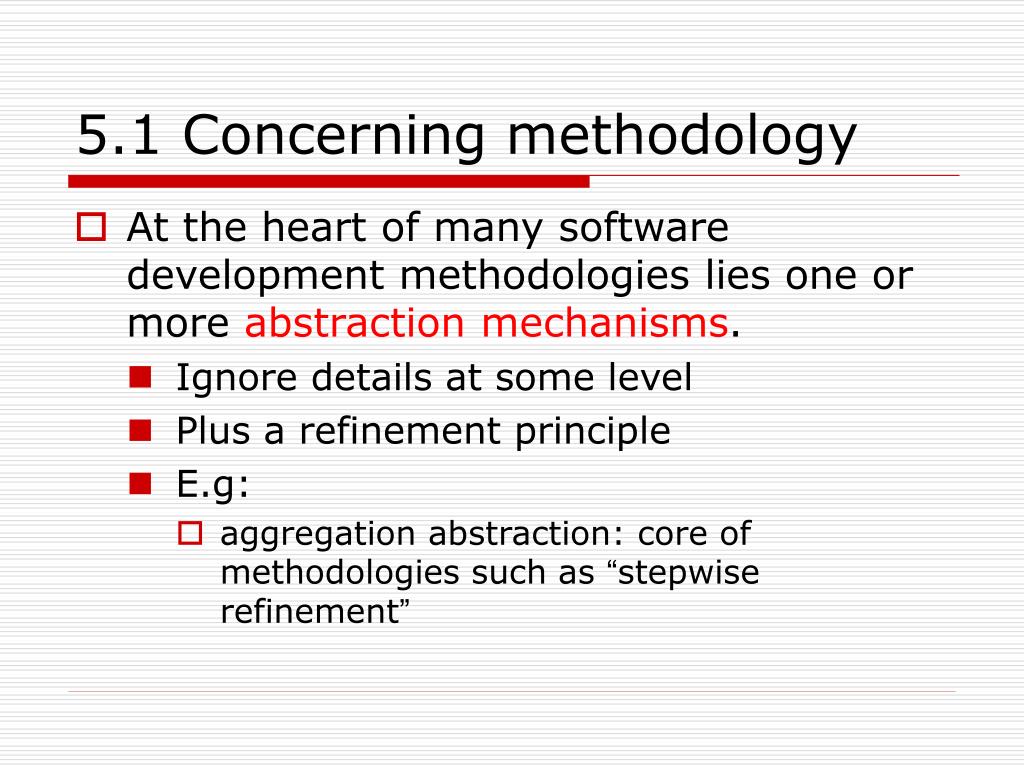 5.1 Concerning methodology

At the heart of many software development methodologies lies one or more abstraction mechanisms.

Ignore details at some level

Plus a refinement principle

E.g:

aggregation abstraction: core of methodologies such as “stepwise refinement”